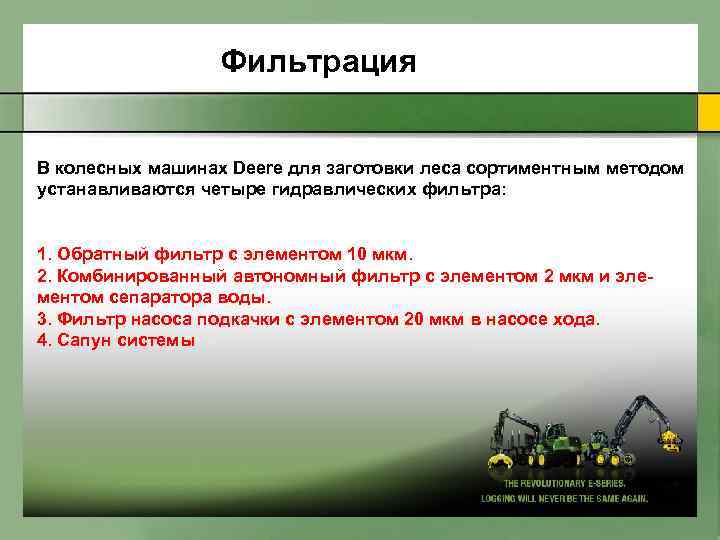 Фильтрация

В колесных машинах Deere для заготовки леса сортиментным методом устанавливаются четыре гидравлических фильтра:

1. Обратный фильтр с элементом 10 мкм.
2. Комбинированный автономный фильтр с элементом 2 мкм и элементом сепаратора воды.
3. Фильтр насоса подкачки с элементом 20 мкм в насосе хода.
4. Сапун системы

THE REVOLUTIONARY E-SERIES.
LOGGING WILL NEVER BE THE SAME AGAIN.